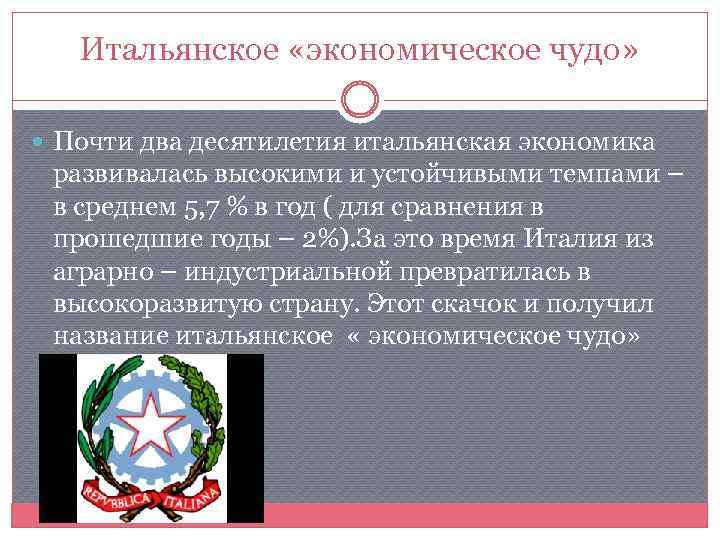 Итальянское «экономическое чудо»

Почти два десятилетия итальянская экономика развивалась высокими и устойчивыми темпами – в среднем 5,7 % в год ( для сравнения в прошедшие годы – 2%).За это время Италия из аграрно – индустриальной превратилась в высокоразвитую страну. Этот скачок и получил название итальянское « экономическое чудо»

REPVBBLICA ITALIANA